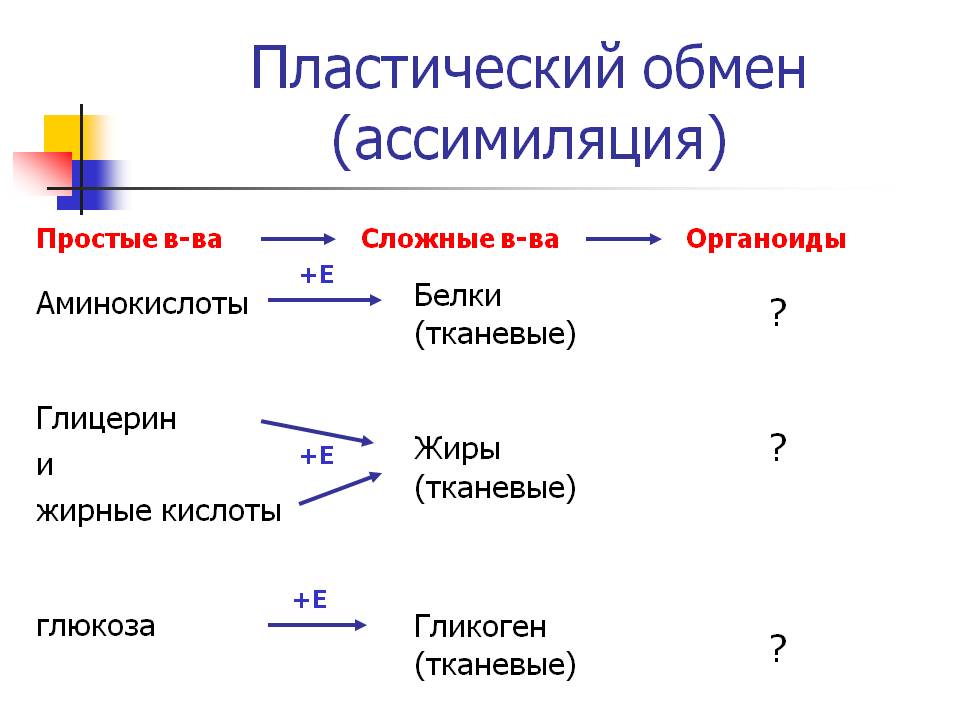 Пластический обмен (ассимиляция)

Простые в-ва → Сложные в-ва → Органоиды

Аминокислоты +Е → Белки (тканевые) ?

Глицерин и жирные кислоты +Е → Жиры (тканевые) ?

глюкоза +Е → Гликоген (тканевые) ?